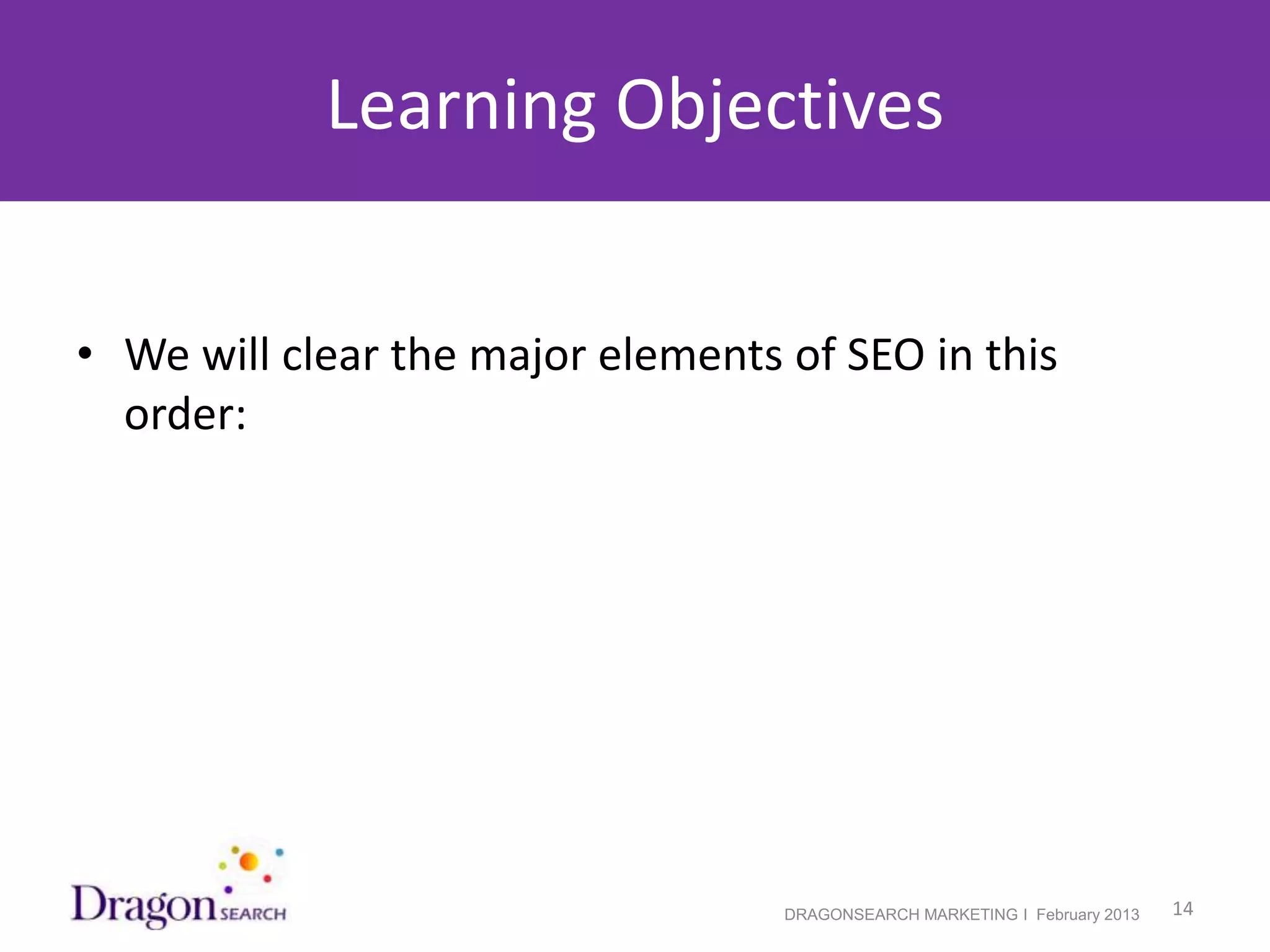 Learning Objectives

• We will clear the major elements of SEO in this order:

Dragon SEARCH

DRAGONSEARCH MARKETING I February 2013

14